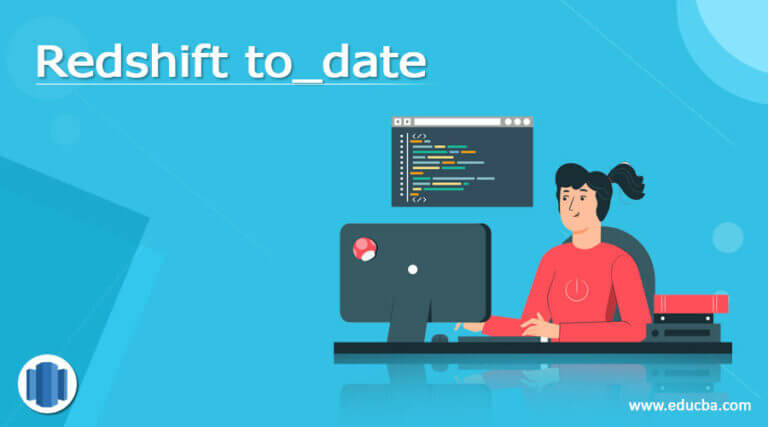 Redshift to_date

</>

</>

www.educba.com